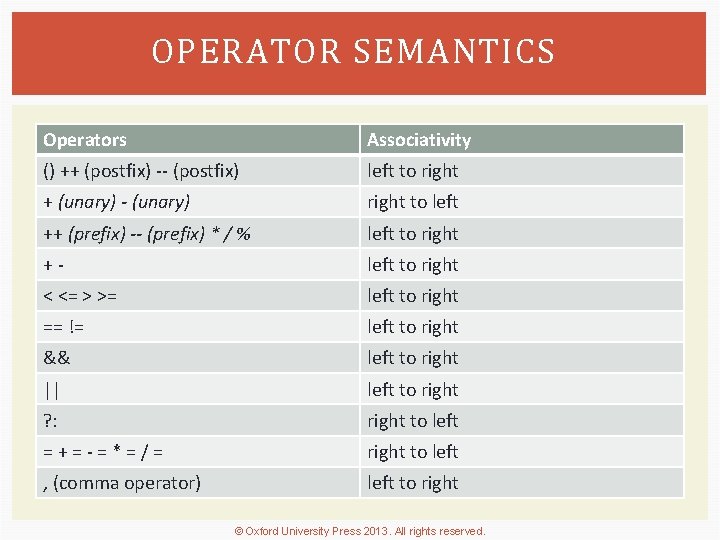 OPERATOR SEMANTICS

| Operators | Associativity |
|---|---|
| () ++ (postfix) -- (postfix) | left to right |
| + (unary) - (unary) | right to left |
| ++ (prefix) -- (prefix) * / % | left to right |
| + - | left to right |
| < <= > >= | left to right |
| == != | left to right |
| && | left to right |
| \|\| | left to right |
| ?: | right to left |
| = + = - = * = / = | right to left |
| , (comma operator) | left to right |

© Oxford University Press 2013. All rights reserved.